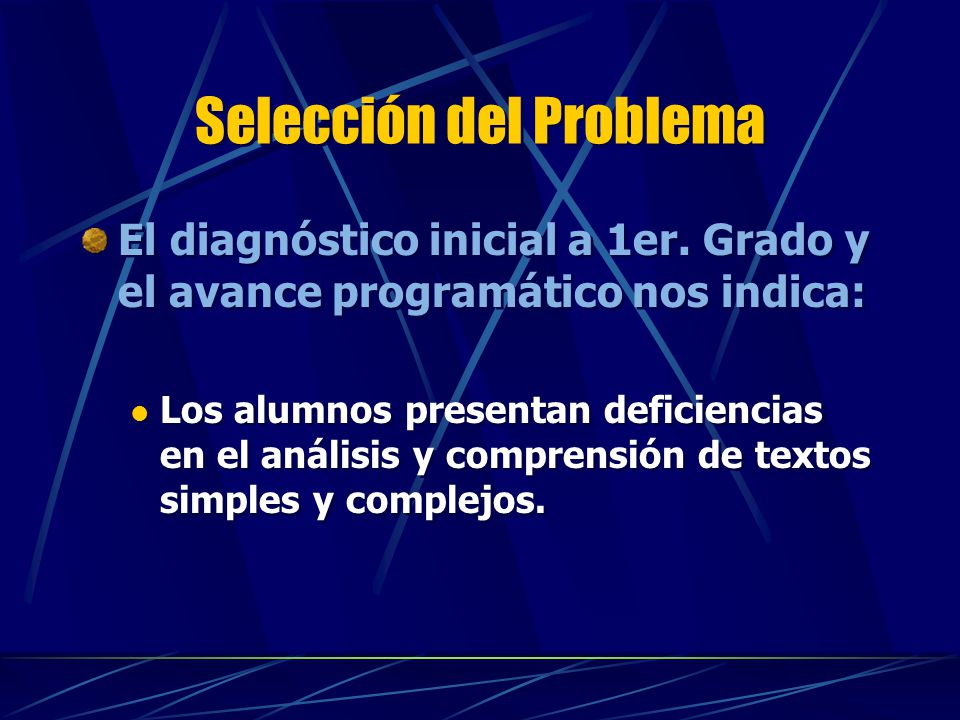 Selección del Problema

El diagnóstico inicial a 1er. Grado y el avance programático nos indica:

Los alumnos presentan deficiencias en el análisis y comprensión de textos simples y complejos.